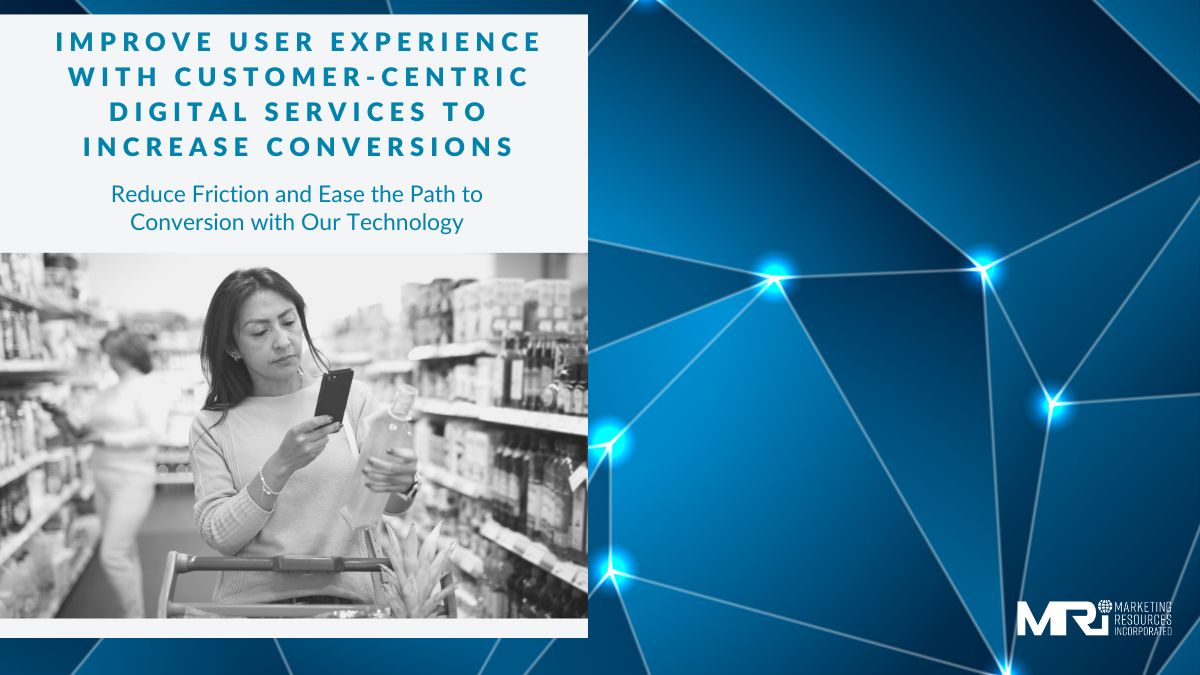 IMPROVE USER EXPERIENCE WITH CUSTOMER-CENTRIC DIGITAL SERVICES TO INCREASE CONVERSIONS

Reduce Friction and Ease the Path to Conversion with Our Technology

MRI MARKETING RESOURCES INCORPORATED